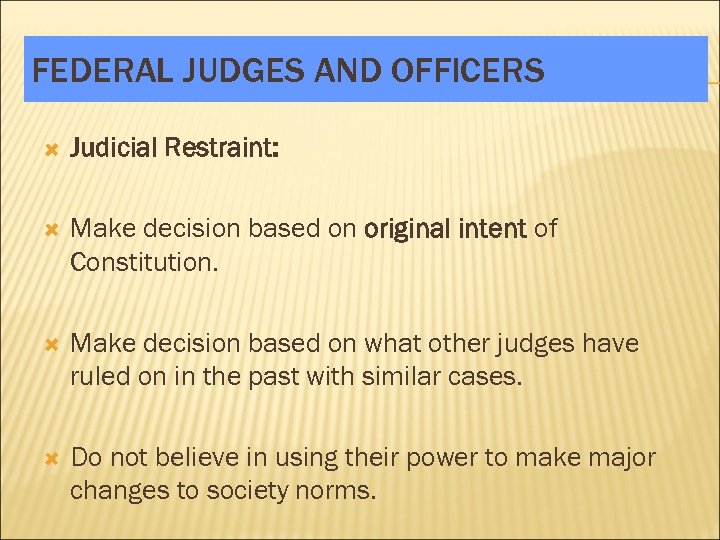 FEDERAL JUDGES AND OFFICERS

Judicial Restraint:

Make decision based on original intent of Constitution.

Make decision based on what other judges have ruled on in the past with similar cases.

Do not believe in using their power to make major changes to society norms.